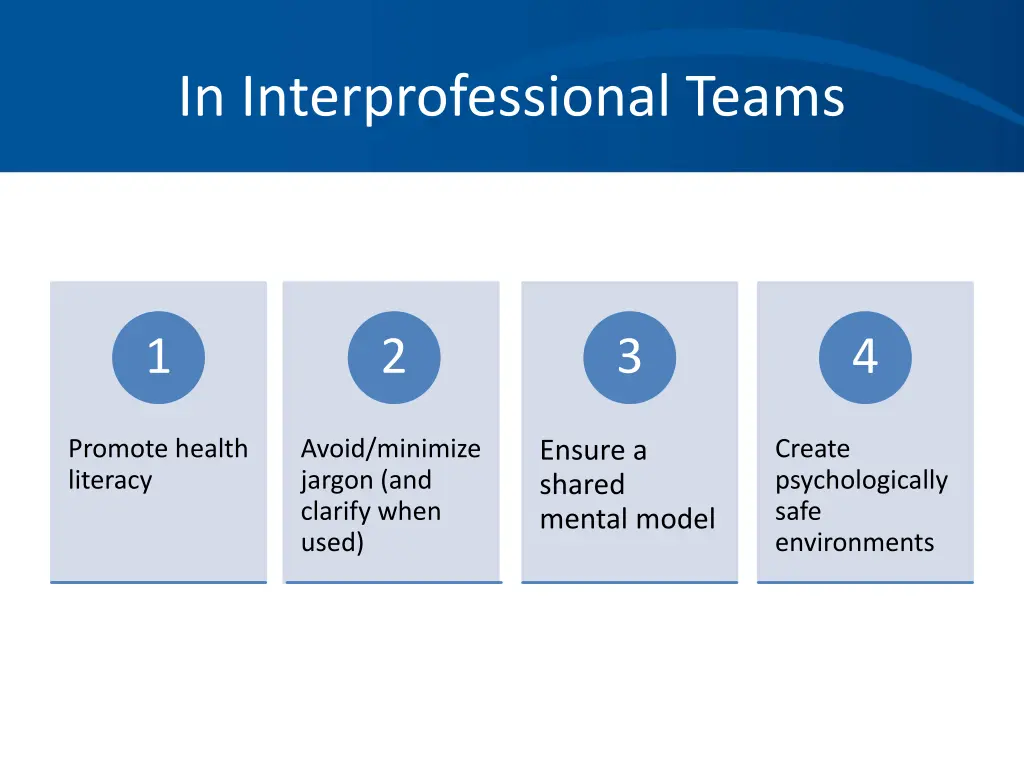 In Interprofessional Teams

1

Promote health literacy

2

Avoid/minimize jargon (and clarify when used)

3

Ensure a shared mental model

4

Create psychologically safe environments